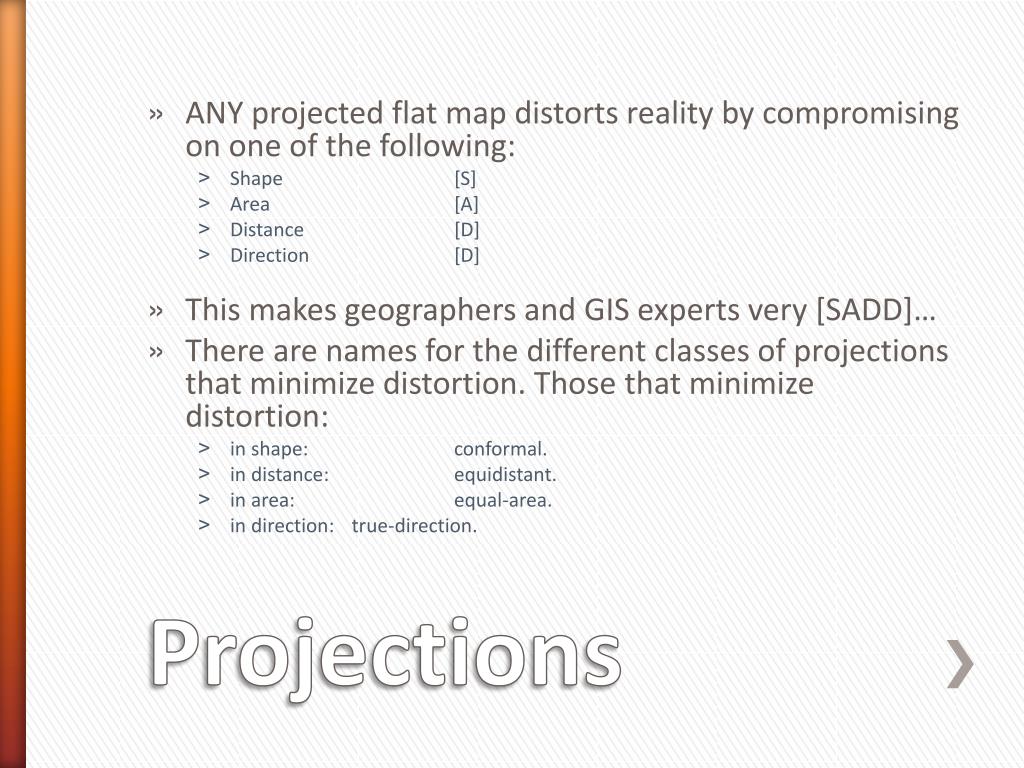 » ANY projected flat map distorts reality by compromising on one of the following:
> Shape [S]
> Area [A]
> Distance [D]
> Direction [D]

» This makes geographers and GIS experts very [SADD]…
» There are names for the different classes of projections that minimize distortion. Those that minimize distortion:
> in shape: conformal.
> in distance: equidistant.
> in area: equal-area.
> in direction: true-direction.

Projections

›